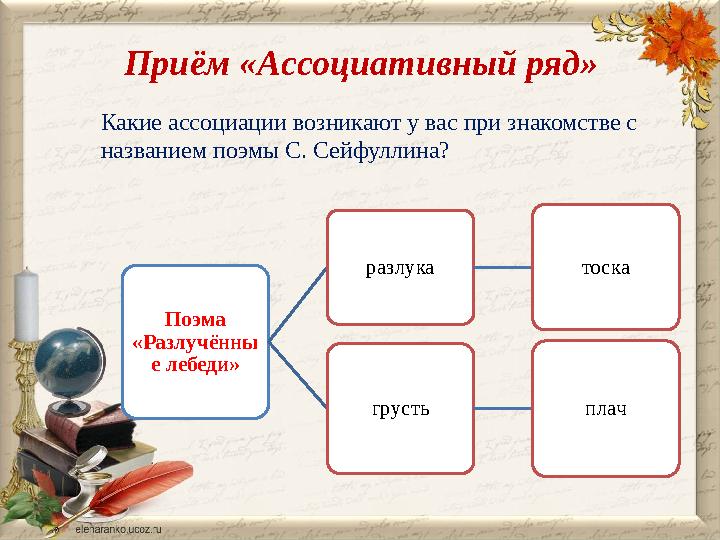 Приём «Ассоциативный ряд»

Какие ассоциации возникают у вас при знакомстве с названием поэмы С. Сейфуллина?

Поэма «Разлучённые лебеди»

разлука

тоска

грусть

плач

elenaranko.ucoz.ru